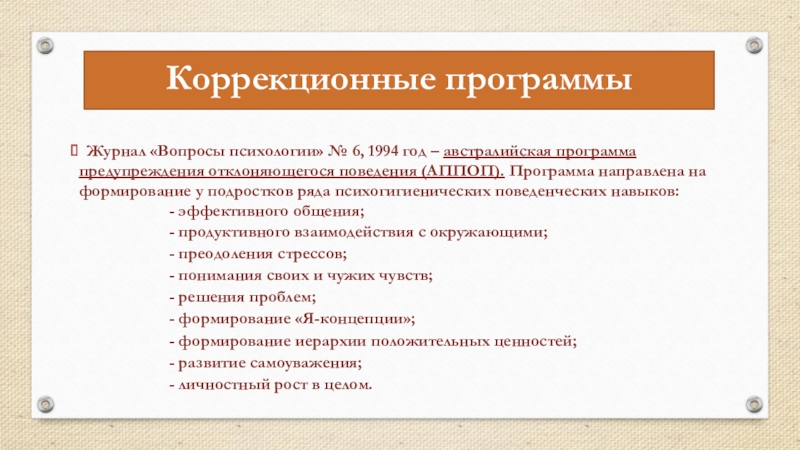 Коррекционные программы

Журнал «Вопросы психологии» № 6, 1994 год – австралийская программа предупреждения отклоняющегося поведения (АППОП). Программа направлена на формирование у подростков ряда психогигиенических поведенческих навыков:

- эффективного общения;
- продуктивного взаимодействия с окружающими;
- преодоления стрессов;
- понимания своих и чужих чувств;
- решения проблем;
- формирование «Я-концепции»;
- формирование иерархии положительных ценностей;
- развитие самоуважения;
- личностный рост в целом.